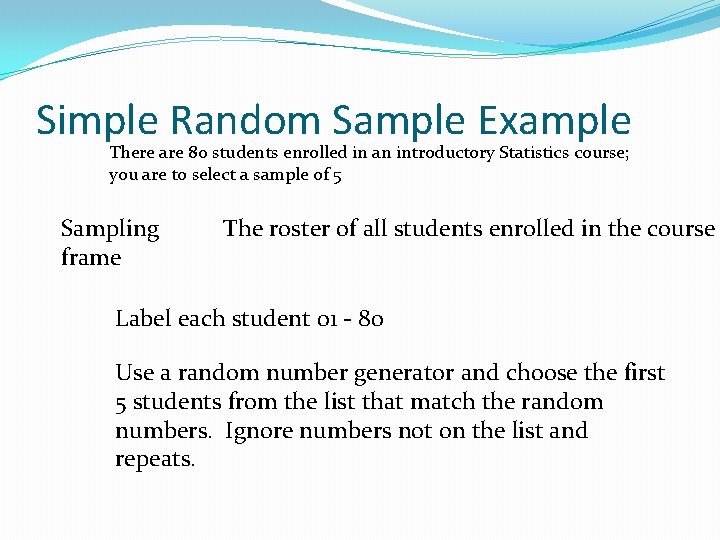 Simple Random Sample Example

There are 80 students enrolled in an introductory Statistics course; you are to select a sample of 5

Sampling frame The roster of all students enrolled in the course

Label each student 01 - 80

Use a random number generator and choose the first 5 students from the list that match the random numbers. Ignore numbers not on the list and repeats.